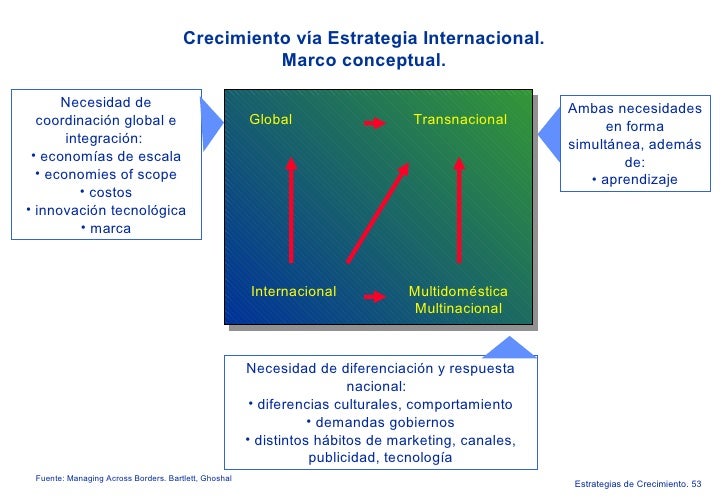 Crecimiento vía Estrategia Internacional.
Marco conceptual.

Necesidad de coordinación global e integración:
• economías de escala
• economies of scope
• costos
• innovación tecnológica
• marca

Global

Transnacional

Internacional

Multidoméstica
Multinacional

Ambas necesidades en forma simultánea, además de:
• aprendizaje

Necesidad de diferenciación y respuesta nacional:
• diferencias culturales, comportamiento
• demandas gobiernos
• distintos hábitos de marketing, canales, publicidad, tecnología

Fuente: Managing Across Borders. Bartlett, Ghoshal

Estrategias de Crecimiento. 53